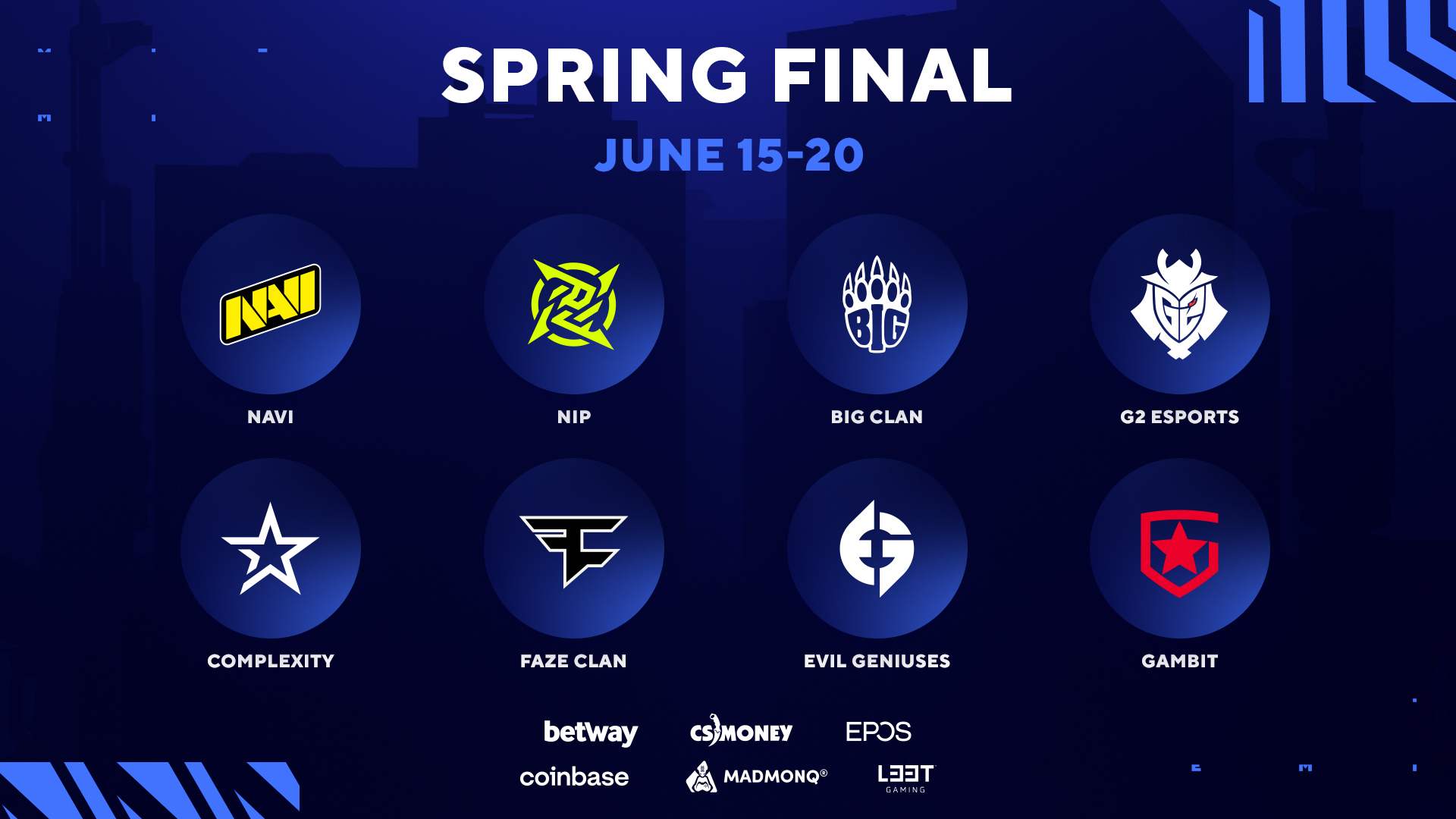 SPRING FINAL

JUNE 15-20

NAVI

NAVI

NIP

BIG

BIG CLAN

G2

G2 ESPORTS

COMPLEXITY

FAZE CLAN

EVIL GENIUSES

GAMBIT

betway

CS MONEY

EPOS

coinbase

MADMONQ®

L33T GAMING